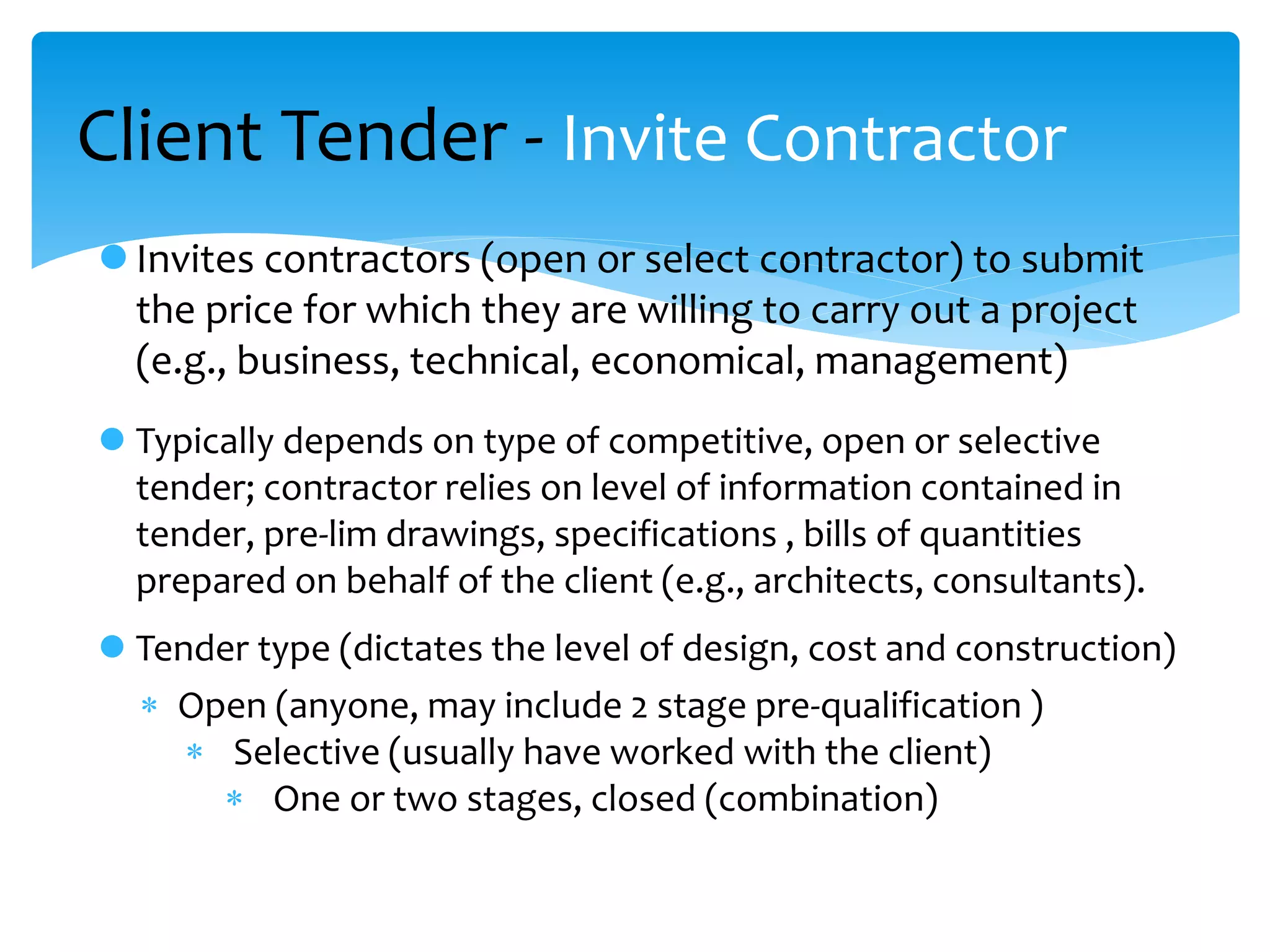 Client Tender - Invite Contractor

Invites contractors (open or select contractor) to submit the price for which they are willing to carry out a project (e.g., business, technical, economical, management)

Typically depends on type of competitive, open or selective tender; contractor relies on level of information contained in tender, pre-lim drawings, specifications , bills of quantities prepared on behalf of the client (e.g., architects, consultants).

Tender type (dictates the level of design, cost and construction)

* Open (anyone, may include 2 stage pre-qualification )
  * Selective (usually have worked with the client)
    * One or two stages, closed (combination)